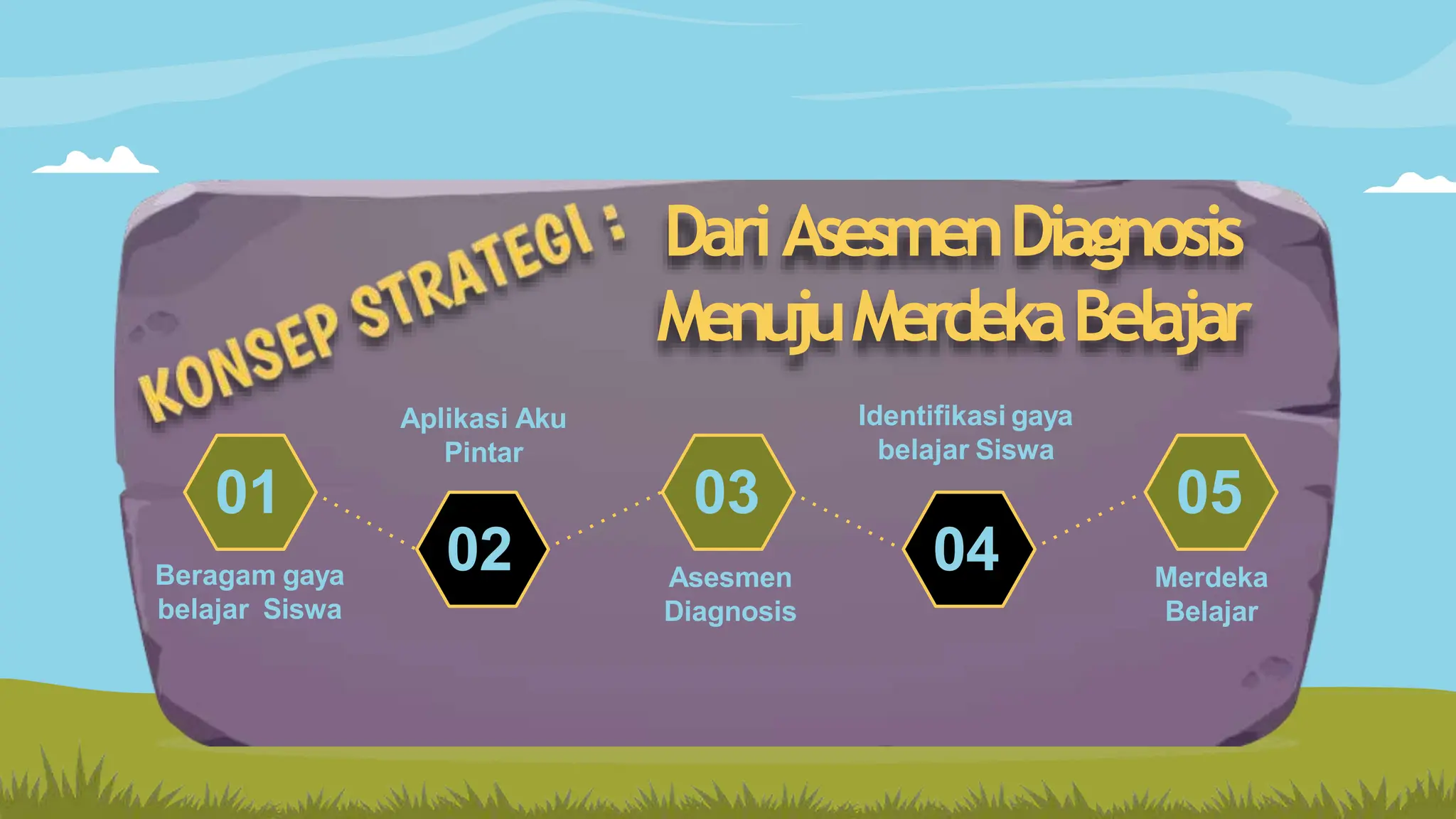 KONSEP STRATEGI :

Dari Asesmen Diagnosis Menuju Merdeka Belajar

01
Beragam gaya belajar Siswa

Aplikasi Aku Pintar
02

03
Asesmen Diagnosis

Identifikasi gaya belajar Siswa
04

05
Merdeka Belajar